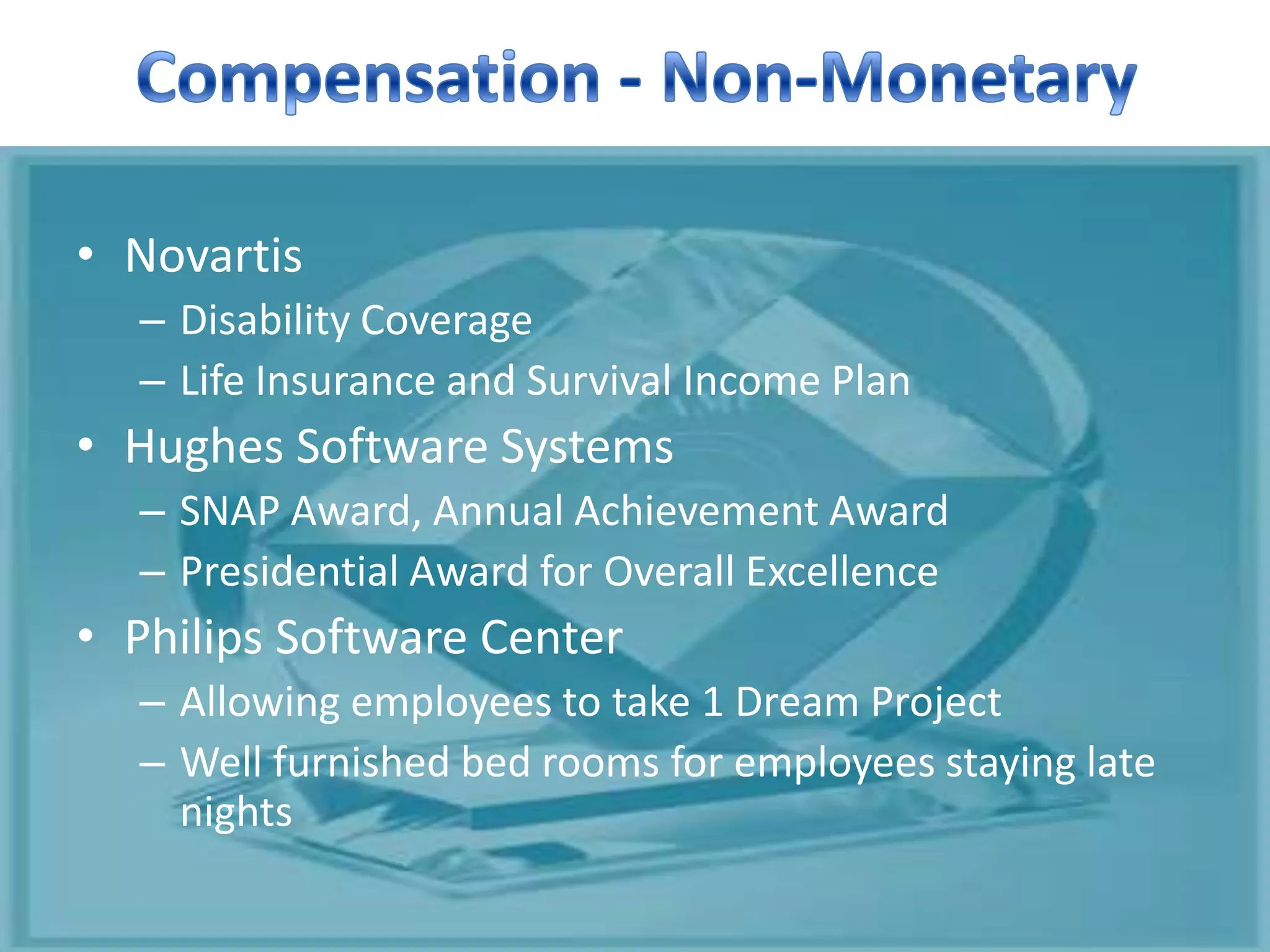 Compensation - Non-Monetary

• Novartis
– Disability Coverage
– Life Insurance and Survival Income Plan
• Hughes Software Systems
– SNAP Award, Annual Achievement Award
– Presidential Award for Overall Excellence
• Philips Software Center
– Allowing employees to take 1 Dream Project
– Well furnished bed rooms for employees staying late nights